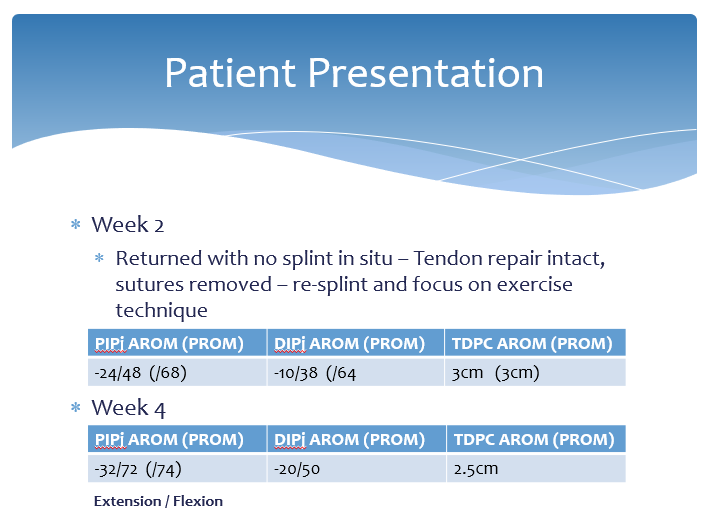 Patient Presentation

* Week 2
  * Returned with no splint in situ – Tendon repair intact, sutures removed – re-splint and focus on exercise technique

| PIPj AROM (PROM) | DIPj AROM (PROM) | TDPC AROM (PROM) |
|---|---|---|
| -24/48 (/68) | -10/38 (/64 | 3cm (3cm) |

* Week 4

| PIPj AROM (PROM) | DIPj AROM (PROM) | TDPC AROM (PROM) |
|---|---|---|
| -32/72 (/74) | -20/50 | 2.5cm |

Extension / Flexion